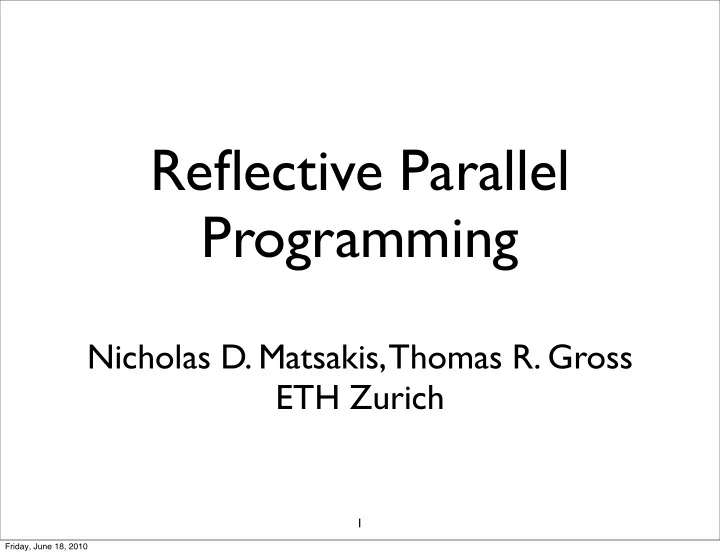 Reflective Parallel Programming

Nicholas D. Matsakis, Thomas R. Gross
ETH Zurich

1

Friday, June 18, 2010